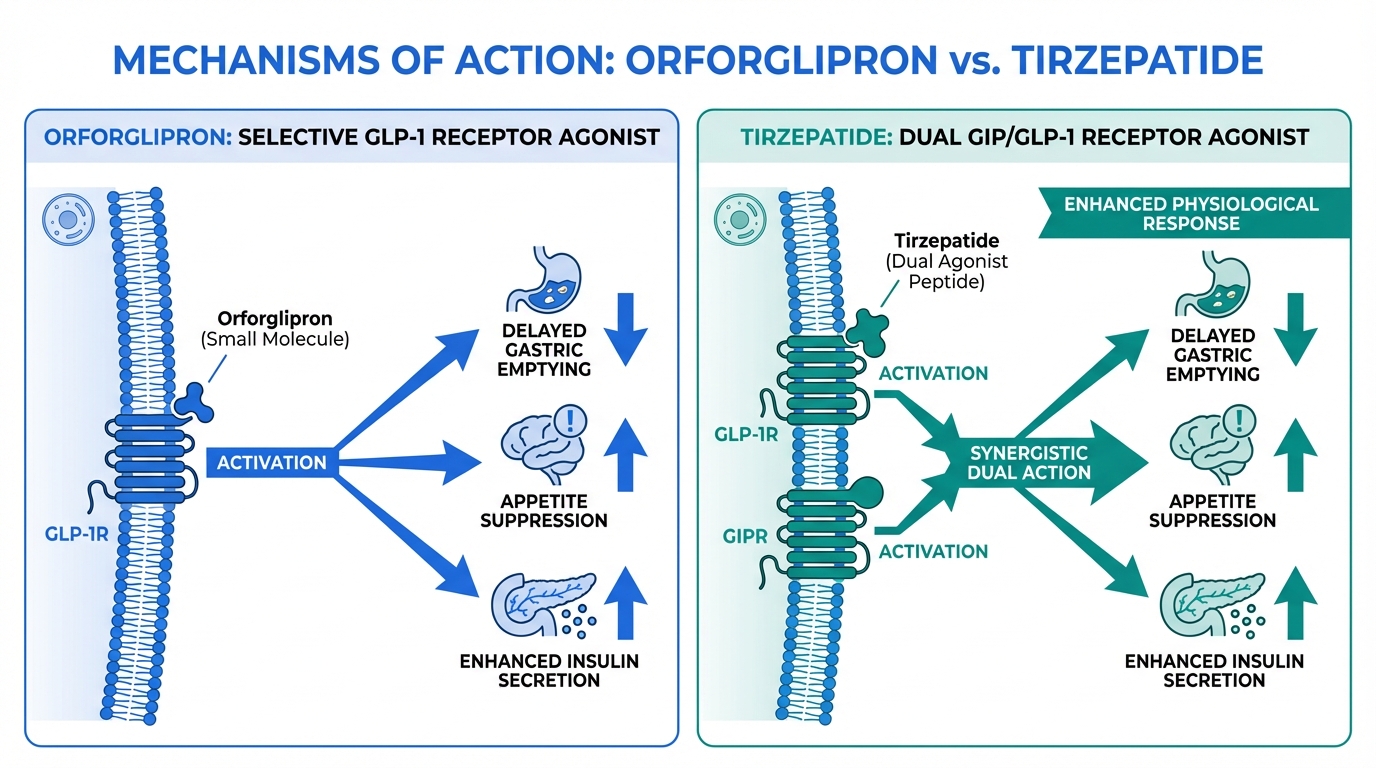 MECHANISMS OF ACTION: ORFORGLIPRON vs. TIRZEPATIDE

ORFORGLIPRON: SELECTIVE GLP-1 RECEPTOR AGONIST

Orforglipron (Small Molecule)

GLP-1R

ACTIVATION

DELAYED GASTRIC EMPTYING

APPETITE SUPPRESSION

ENHANCED INSULIN SECRETION

TIRZEPATIDE: DUAL GIP/GLP-1 RECEPTOR AGONIST

ENHANCED PHYSIOLOGICAL RESPONSE

Tirzepatide (Dual Agonist Peptide)

ACTIVATION

GLP-1R

SYNERGISTIC DUAL ACTION

GIPR

ACTIVATION

DELAYED GASTRIC EMPTYING

APPETITE SUPPRESSION

ENHANCED INSULIN SECRETION